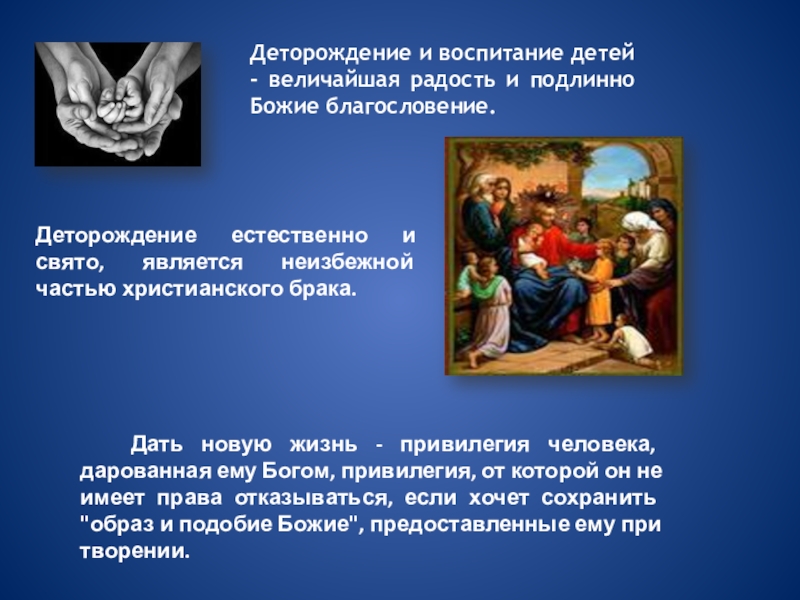 Деторождение и воспитание детей - величайшая радость и подлинно Божие благословение.

Деторождение естественно и свято, является неизбежной частью христианского брака.

Дать новую жизнь - привилегия человека, дарованная ему Богом, привилегия, от которой он не имеет права отказываться, если хочет сохранить "образ и подобие Божие", предоставленные ему при творении.